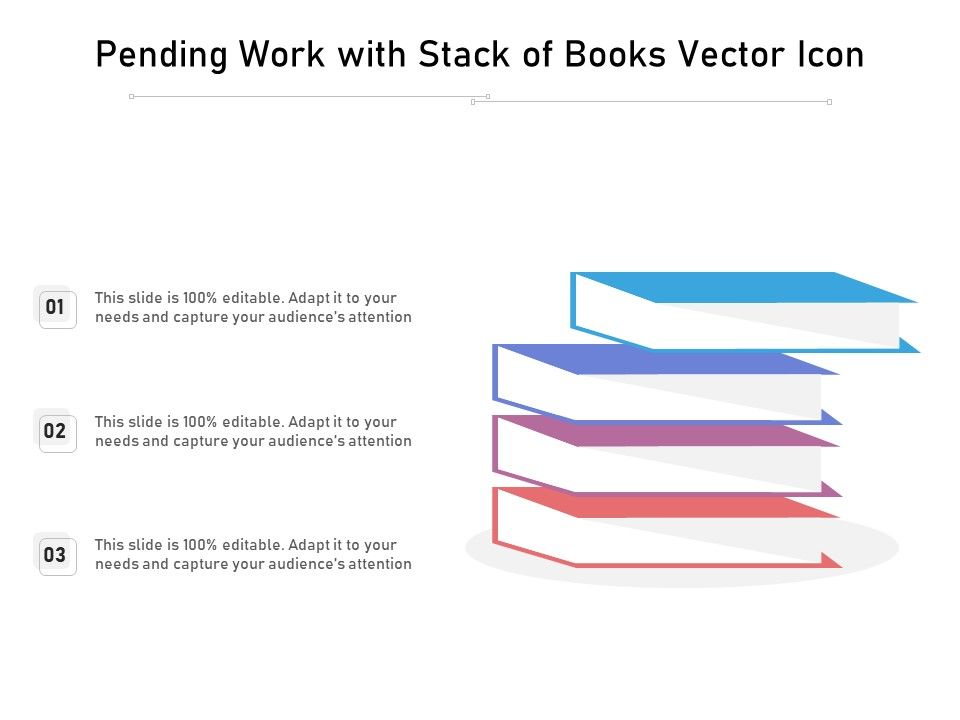 Pending Work with Stack of Books Vector Icon

01

This slide is 100% editable. Adapt it to your needs and capture your audience's attention

02

This slide is 100% editable. Adapt it to your needs and capture your audience's attention

03

This slide is 100% editable. Adapt it to your needs and capture your audience's attention